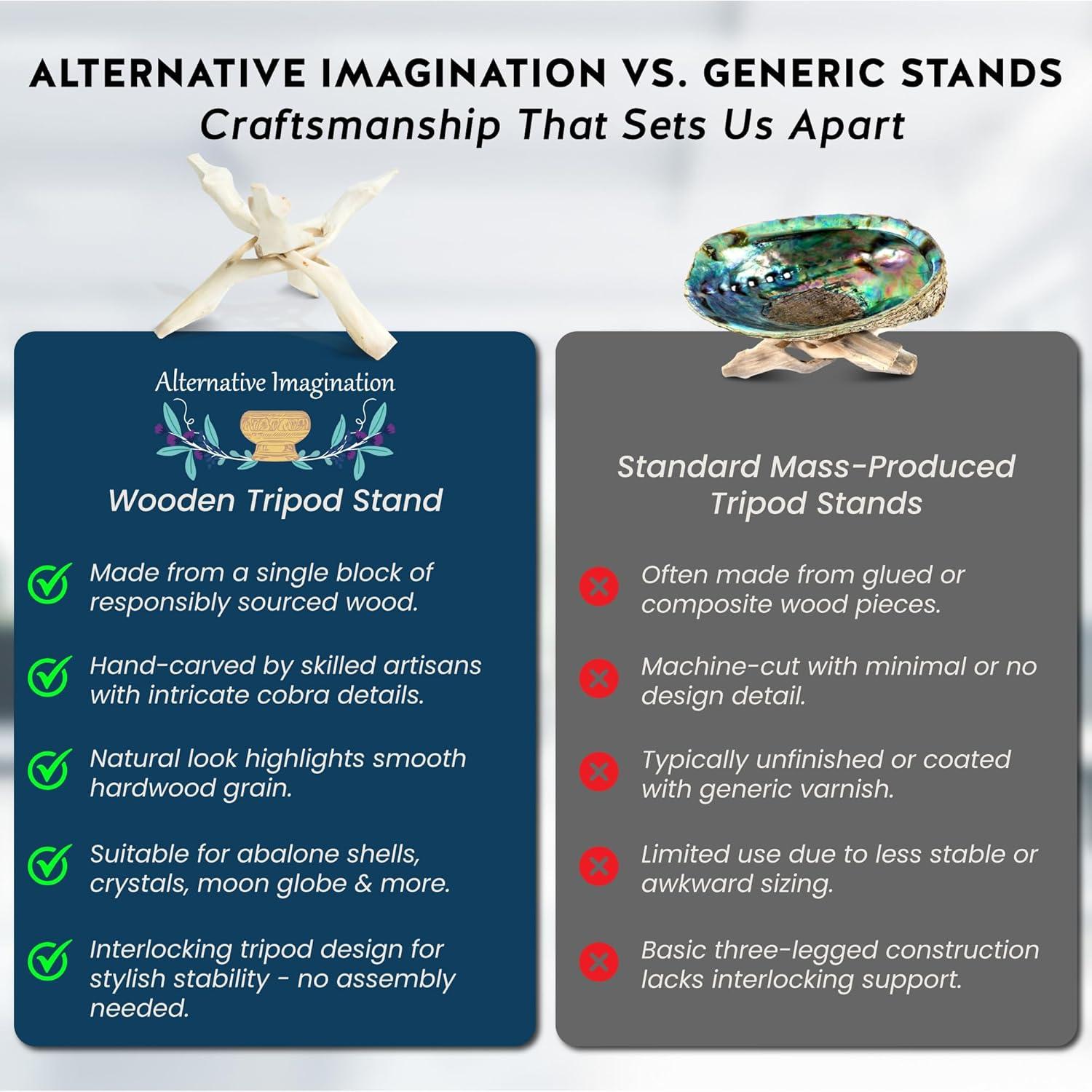 ALTERNATIVE IMAGINATION VS. GENERIC STANDS
Craftsmanship That Sets Us Apart

Alternative Imagination

Wooden Tripod Stand

Made from a single block of responsibly sourced wood.

Hand-carved by skilled artisans with intricate cobra details.

Natural look highlights smooth hardwood grain.

Suitable for abalone shells, crystals, moon globe & more.

Interlocking tripod design for stylish stability - no assembly needed.

Standard Mass-Produced Tripod Stands

Often made from glued or composite wood pieces.

Machine-cut with minimal or no design detail.

Typically unfinished or coated with generic varnish.

Limited use due to less stable or awkward sizing.

Basic three-legged construction lacks interlocking support.